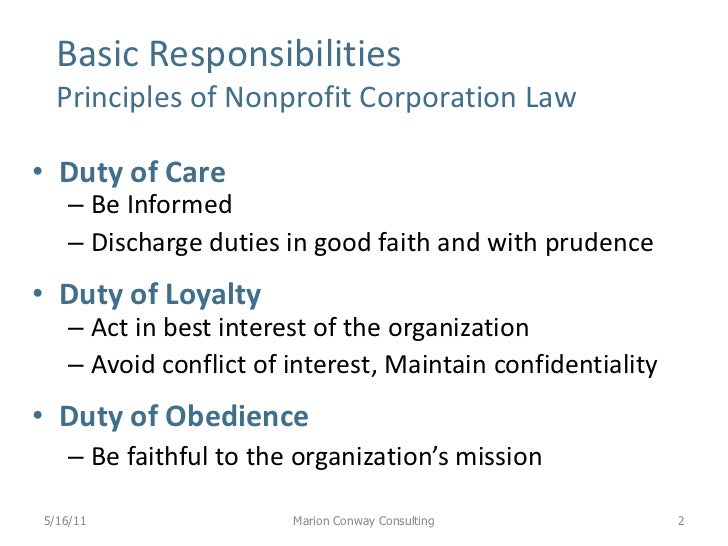 Basic Responsibilities
Principles of Nonprofit Corporation Law

• Duty of Care
– Be Informed
– Discharge duties in good faith and with prudence

• Duty of Loyalty
– Act in best interest of the organization
– Avoid conflict of interest, Maintain confidentiality

• Duty of Obedience
– Be faithful to the organization's mission

5/16/11

Marion Conway Consulting

2